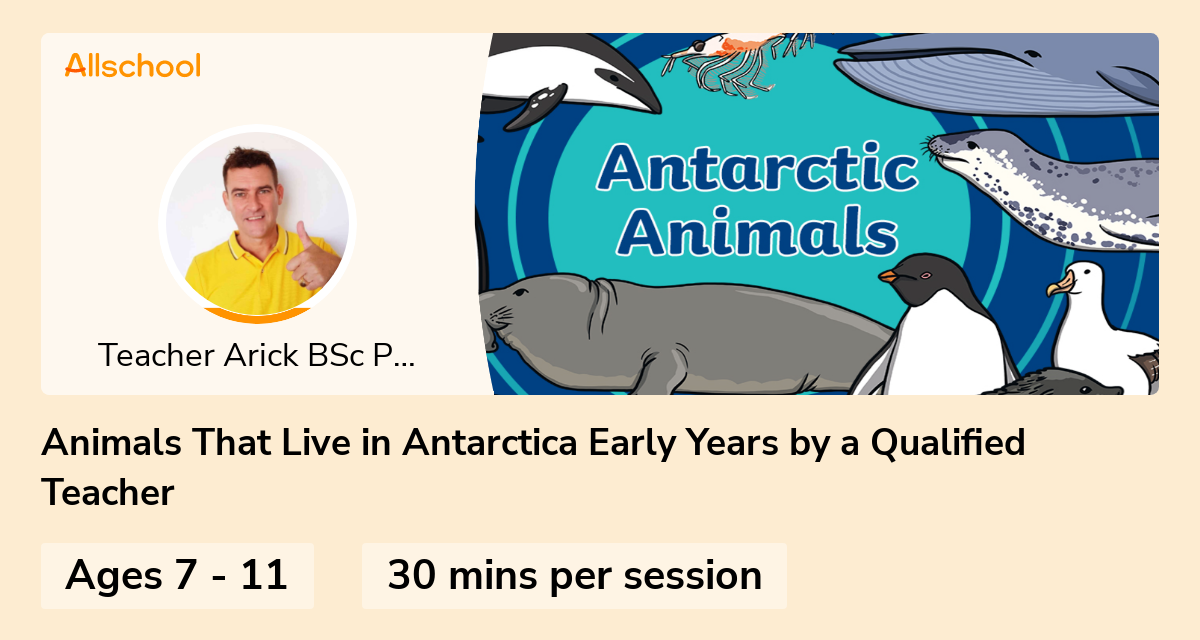 Allschool

Teacher Arick BSc P...

Antarctic Animals

Animals That Live in Antarctica Early Years by a Qualified Teacher

Ages 7 - 11

30 mins per session